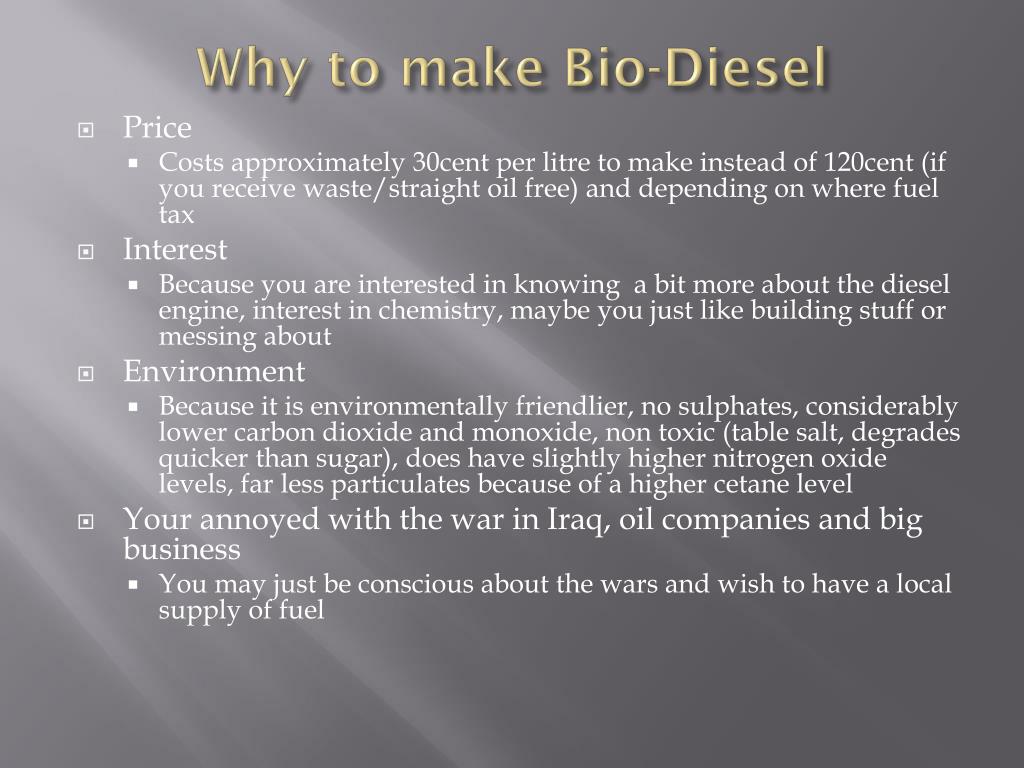 Why to make Bio-Diesel

Price

Costs approximately 30cent per litre to make instead of 120cent (if you receive waste/straight oil free) and depending on where fuel tax

Interest

Because you are interested in knowing a bit more about the diesel engine, interest in chemistry, maybe you just like building stuff or messing about

Environment

Because it is environmentally friendlier, no sulphates, considerably lower carbon dioxide and monoxide, non toxic (table salt, degrades quicker than sugar), does have slightly higher nitrogen oxide levels, far less particulates because of a higher cetane level

Your annoyed with the war in Iraq, oil companies and big business

You may just be conscious about the wars and wish to have a local supply of fuel